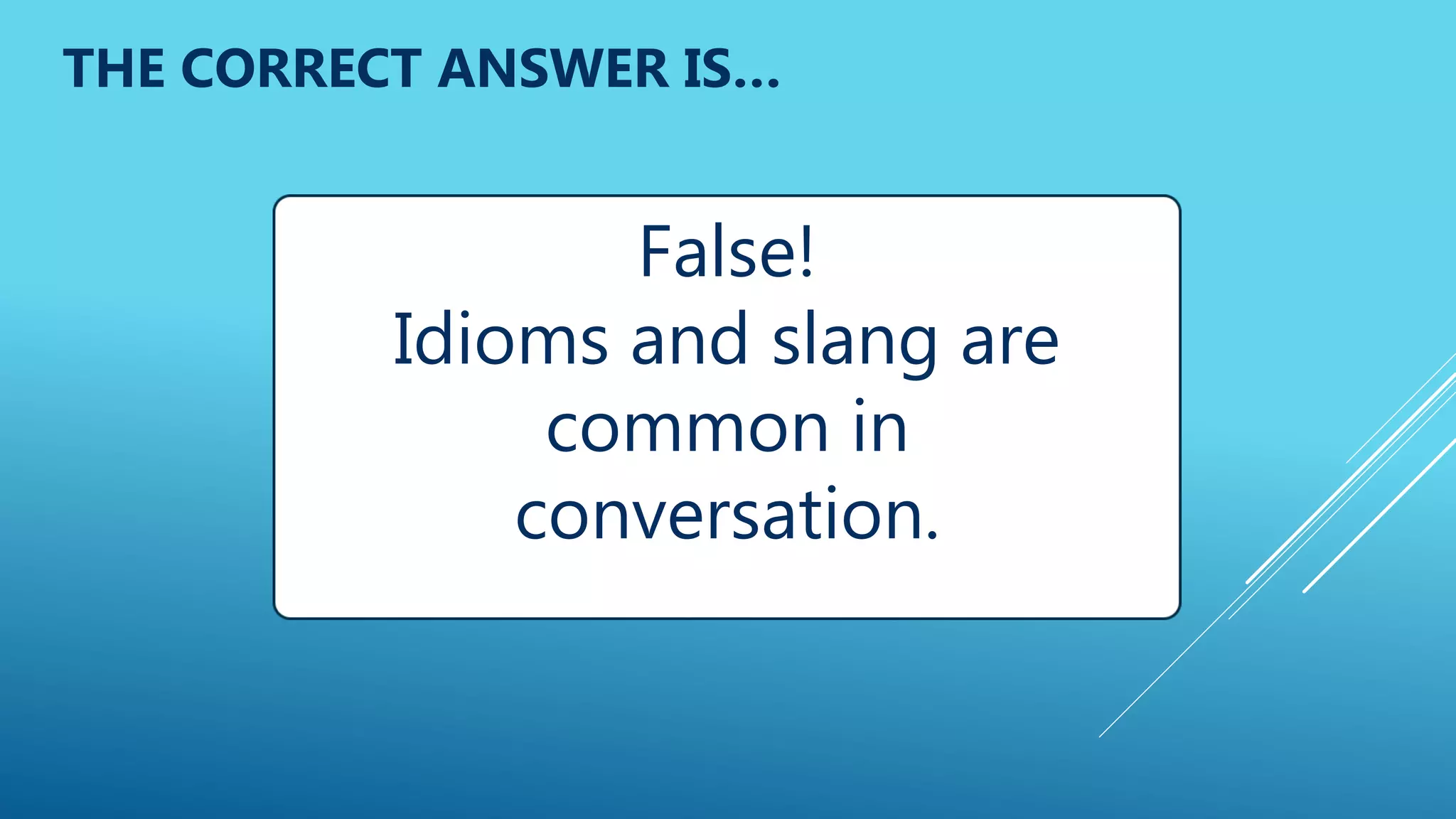 THE CORRECT ANSWER IS…

False!
Idioms and slang are common in conversation.